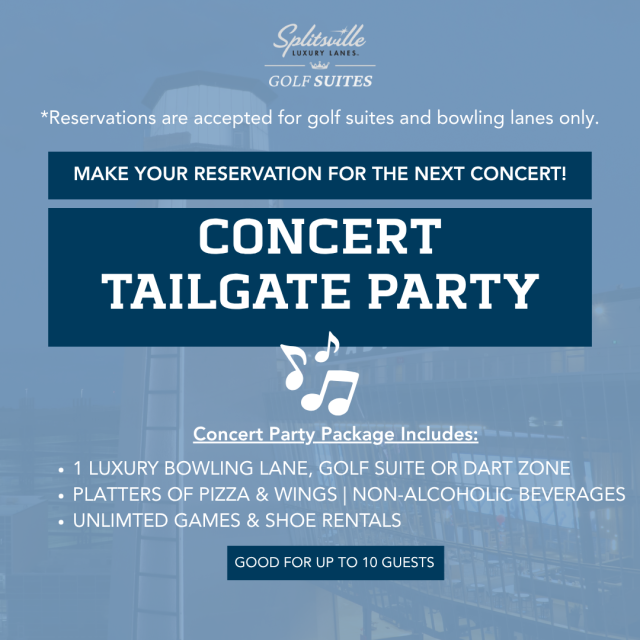 Splitsville
LUXURY LANES.
GOLF SUITES

*Reservations are accepted for golf suites and bowling lanes only.

MAKE YOUR RESERVATION FOR THE NEXT CONCERT!

CONCERT TAILGATE PARTY

Concert Party Package Includes:

• 1 LUXURY BOWLING LANE, GOLF SUITE OR DART ZONE
• PLATTERS OF PIZZA & WINGS | NON-ALCOHOLIC BEVERAGES
• UNLIMTED GAMES & SHOE RENTALS

GOOD FOR UP TO 10 GUESTS